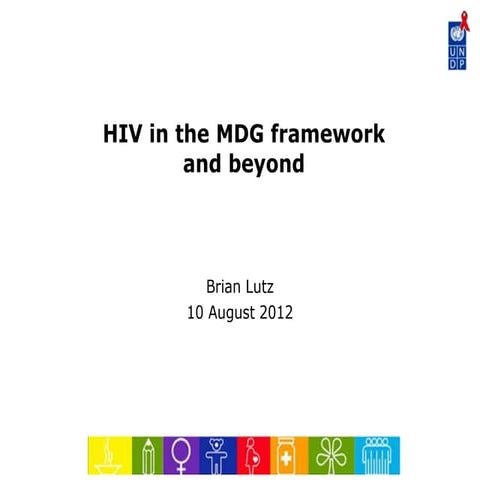 U N D P

HIV in the MDG framework and beyond

Brian Lutz
10 August 2012